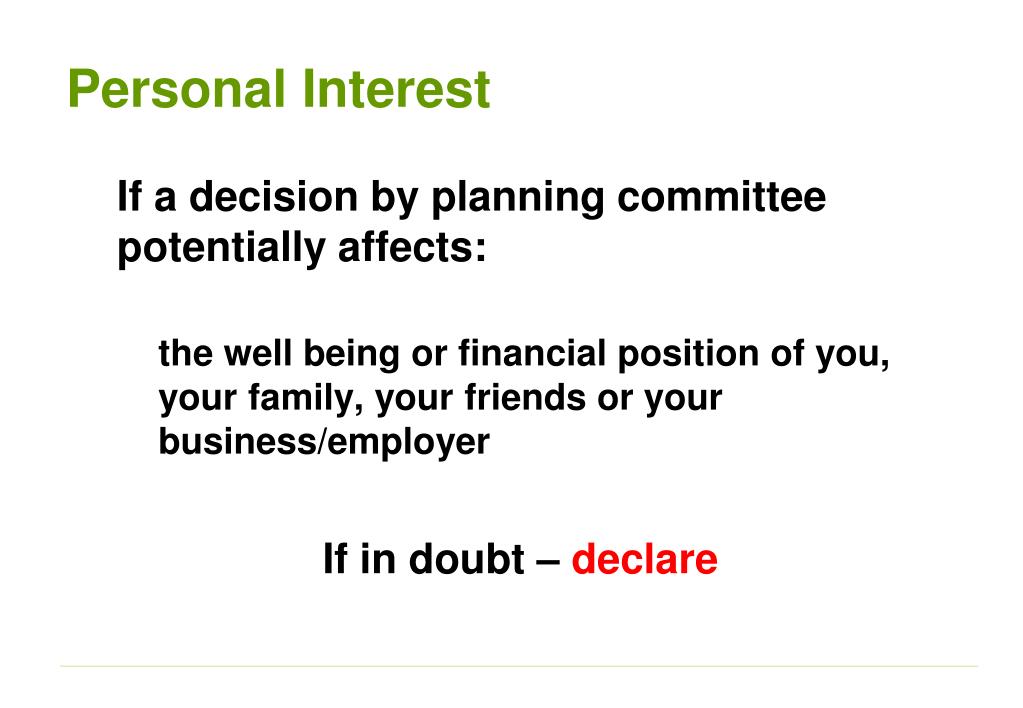 Personal Interest

If a decision by planning committee potentially affects:

the well being or financial position of you, your family, your friends or your business/employer

If in doubt – declare